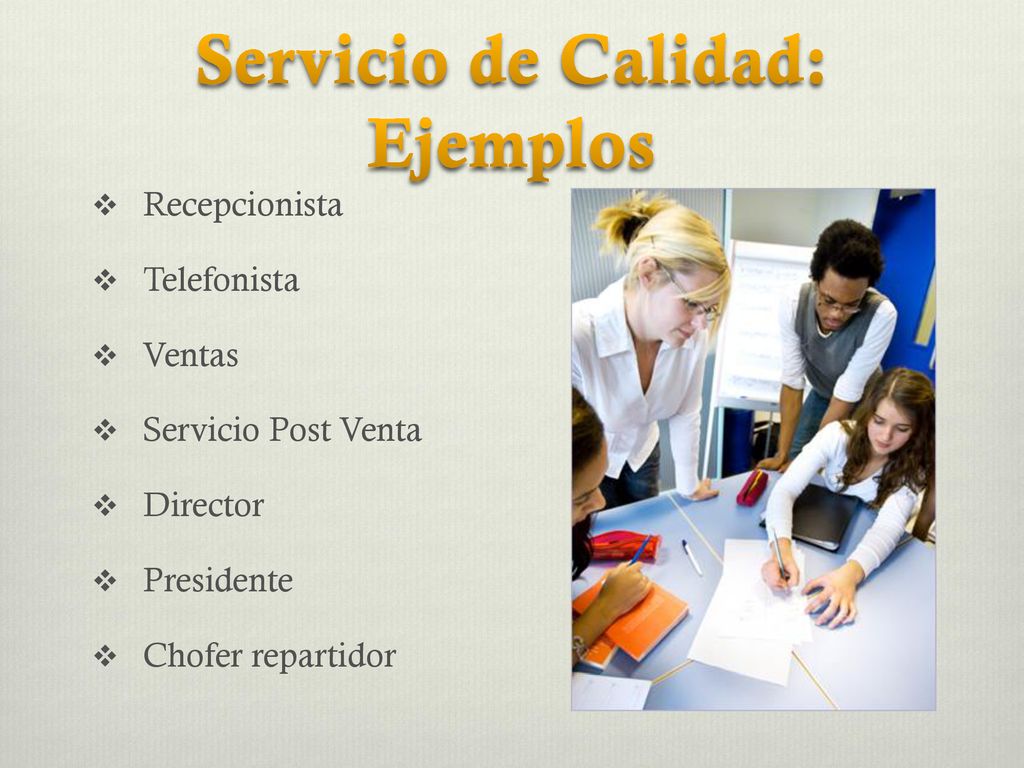 Servicio de Calidad: Ejemplos

❖ Recepcionista

❖ Telefonista

❖ Ventas

❖ Servicio Post Venta

❖ Director

❖ Presidente

❖ Chofer repartidor